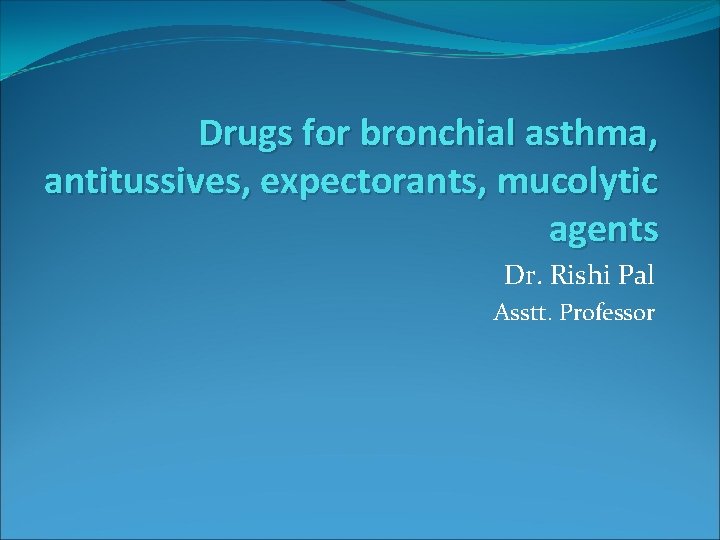 Drugs for bronchial asthma, antitussives, expectorants, mucolytic agents

Dr. Rishi Pal

Asstt. Professor